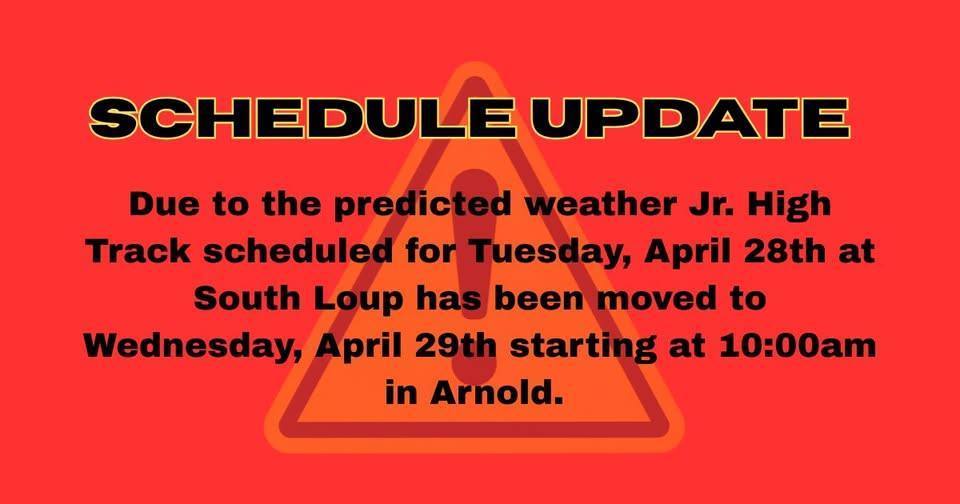 SCHEDULE UPDATE

Due to the predicted weather Jr. High Track scheduled for Tuesday, April 28th at South Loup has been moved to Wednesday, April 29th starting at 10:00am in Arnold.